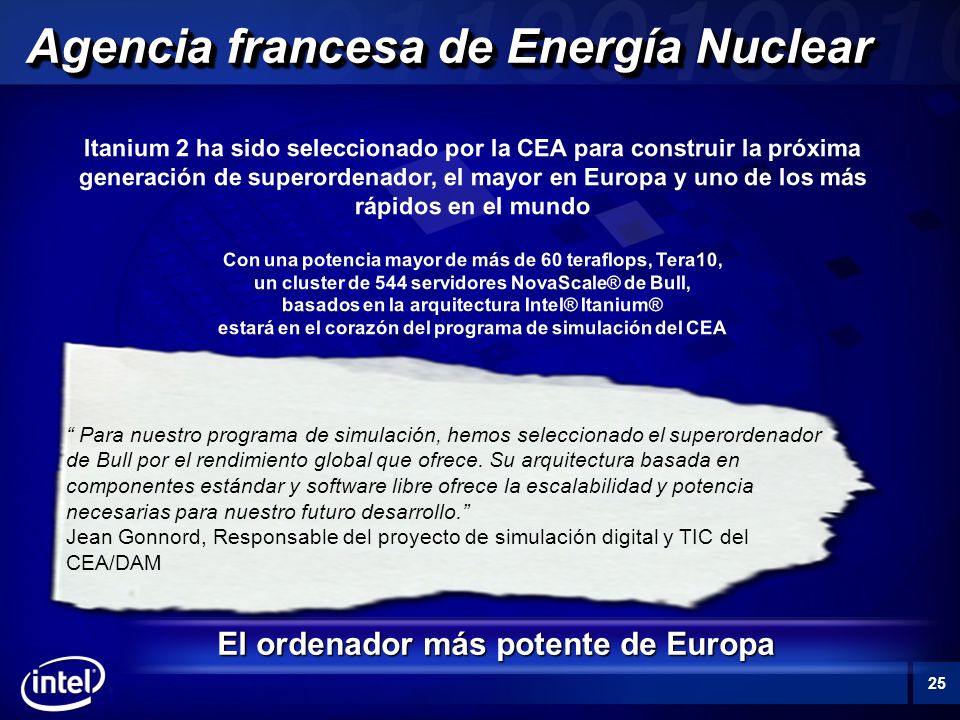 Agencia francesa de Energía Nuclear

Itanium 2 ha sido seleccionado por la CEA para construir la próxima generación de superordenador, el mayor en Europa y uno de los más rápidos en el mundo

Con una potencia mayor de más de 60 teraflops, Tera10, un cluster de 544 servidores NovaScale® de Bull, basados en la arquitectura Intel® Itanium® estará en el corazón del programa de simulación del CEA

“ Para nuestro programa de simulación, hemos seleccionado el superordenador de Bull por el rendimiento global que ofrece. Su arquitectura basada en componentes estándar y software libre ofrece la escalabilidad y potencia necesarias para nuestro futuro desarrollo.”
Jean Gonnord, Responsable del proyecto de simulación digital y TIC del CEA/DAM

El ordenador más potente de Europa

intel

25